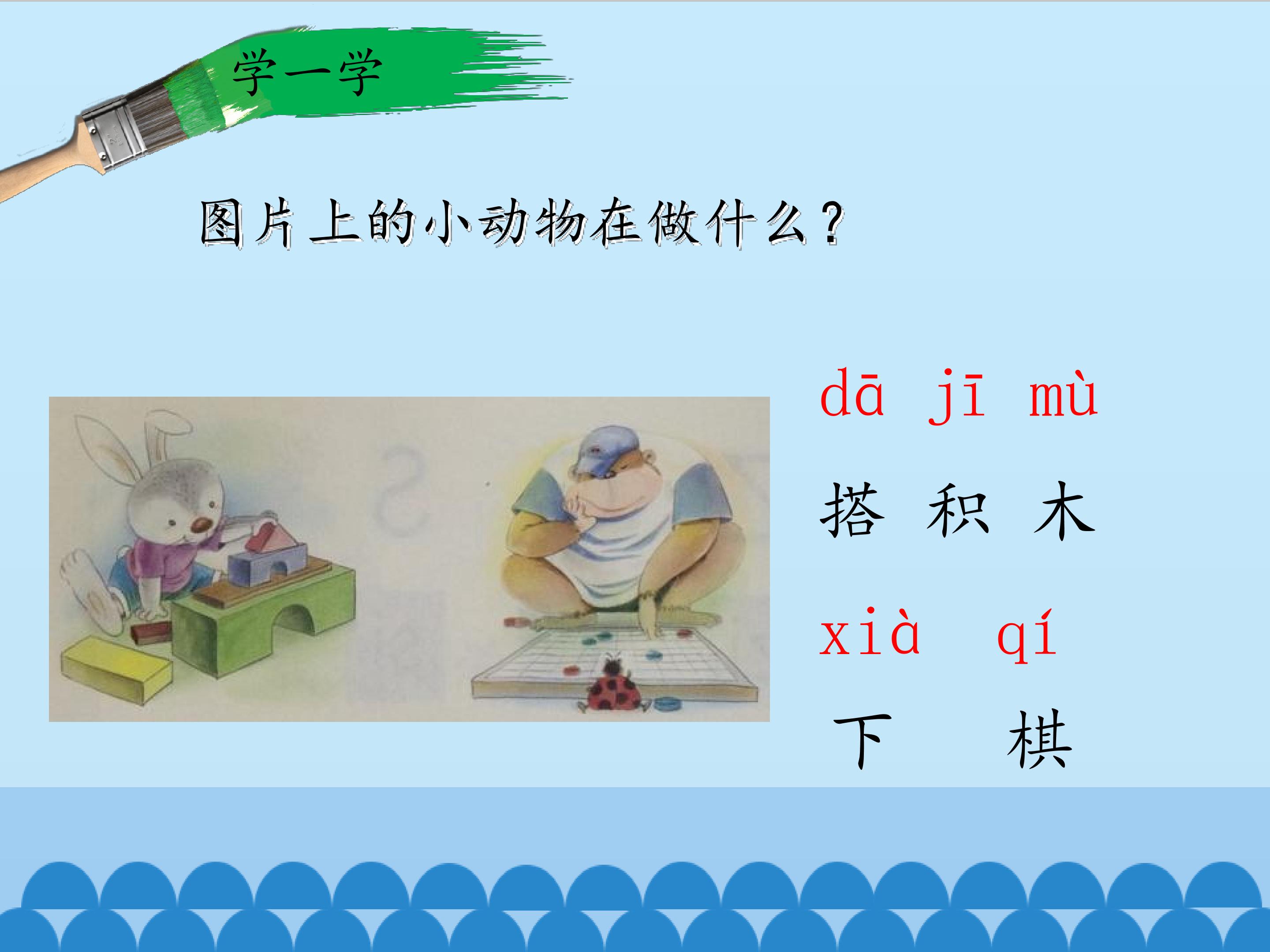 学一学

图片上的小动物在做什么？

dā jī mù

搭 积 木

xià qí

下 棋